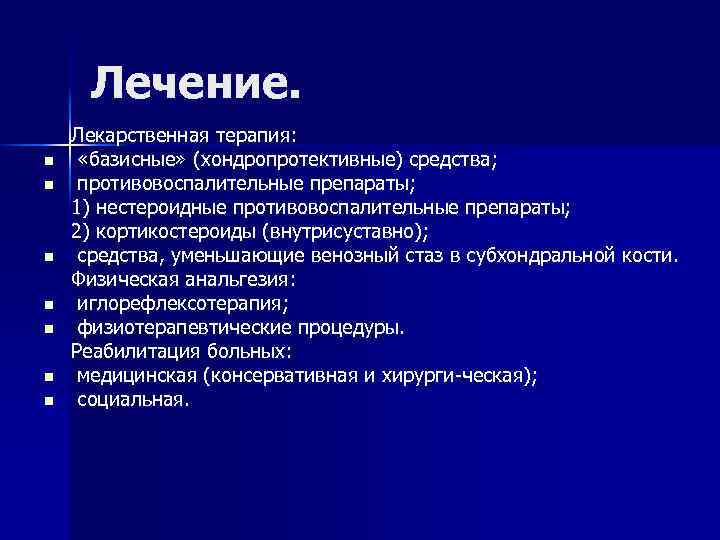 Лечение.

Лекарственная терапия:

- «базисные» (хондропротективные) средства;
- противовоспалительные препараты;

1) нестероидные противовоспалительные препараты;
2) кортикостероиды (внутрисуставно);

- средства, уменьшающие венозный стаз в субхондральной кости.

Физическая анальгезия:

- иглорефлексотерапия;
- физиотерапевтические процедуры.

Реабилитация больных:

- медицинская (консервативная и хирурги-ческая);
- социальная.